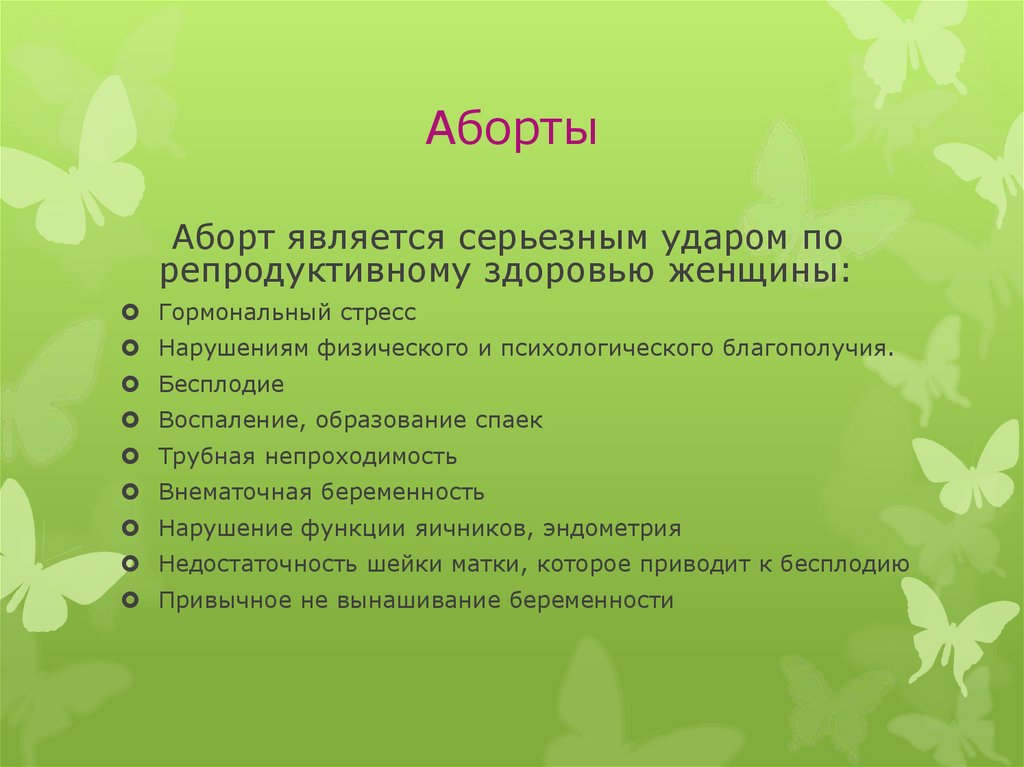 Аборты

Аборт является серьезным ударом по репродуктивному здоровью женщины:

Гормональный стресс
Нарушениям физического и психологического благополучия.
Бесплодие
Воспаление, образование спаек
Трубная непроходимость
Внематочная беременность
Нарушение функции яичников, эндометрия
Недостаточность шейки матки, которое приводит к бесплодию
Привычное не вынашивание беременности